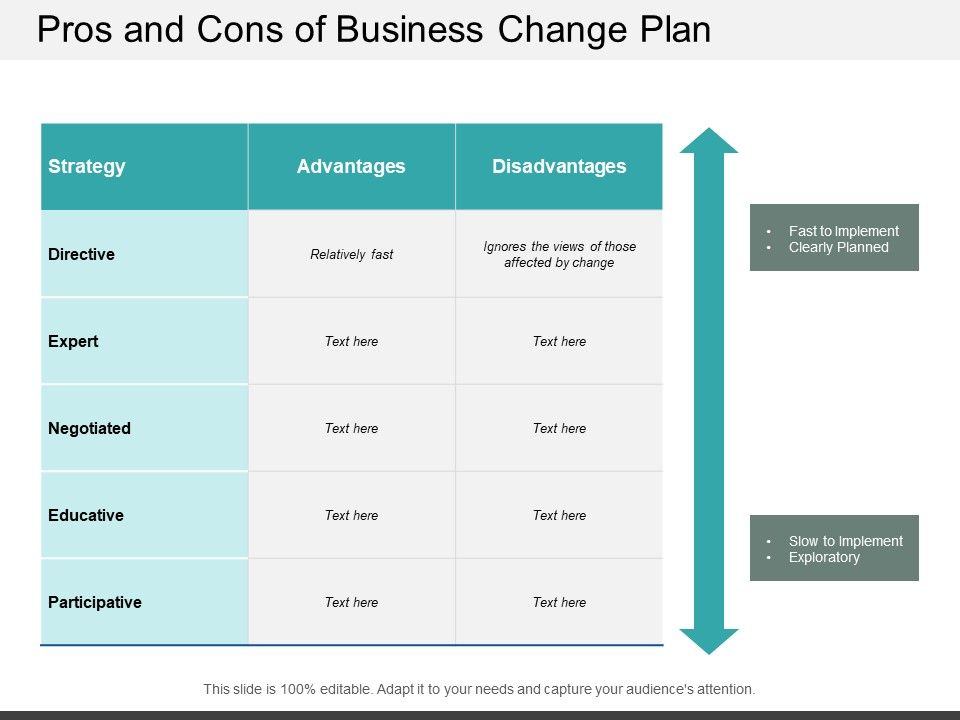 Pros and Cons of Business Change Plan

| Strategy | Advantages | Disadvantages |
|---|---|---|
| Directive | Relatively fast | Ignores the views of those affected by change |
| Expert | Text here | Text here |
| Negotiated | Text here | Text here |
| Educative | Text here | Text here |
| Participative | Text here | Text here |

• Fast to Implement
• Clearly Planned

• Slow to Implement
• Exploratory

This slide is 100% editable. Adapt it to your needs and capture your audience's attention.